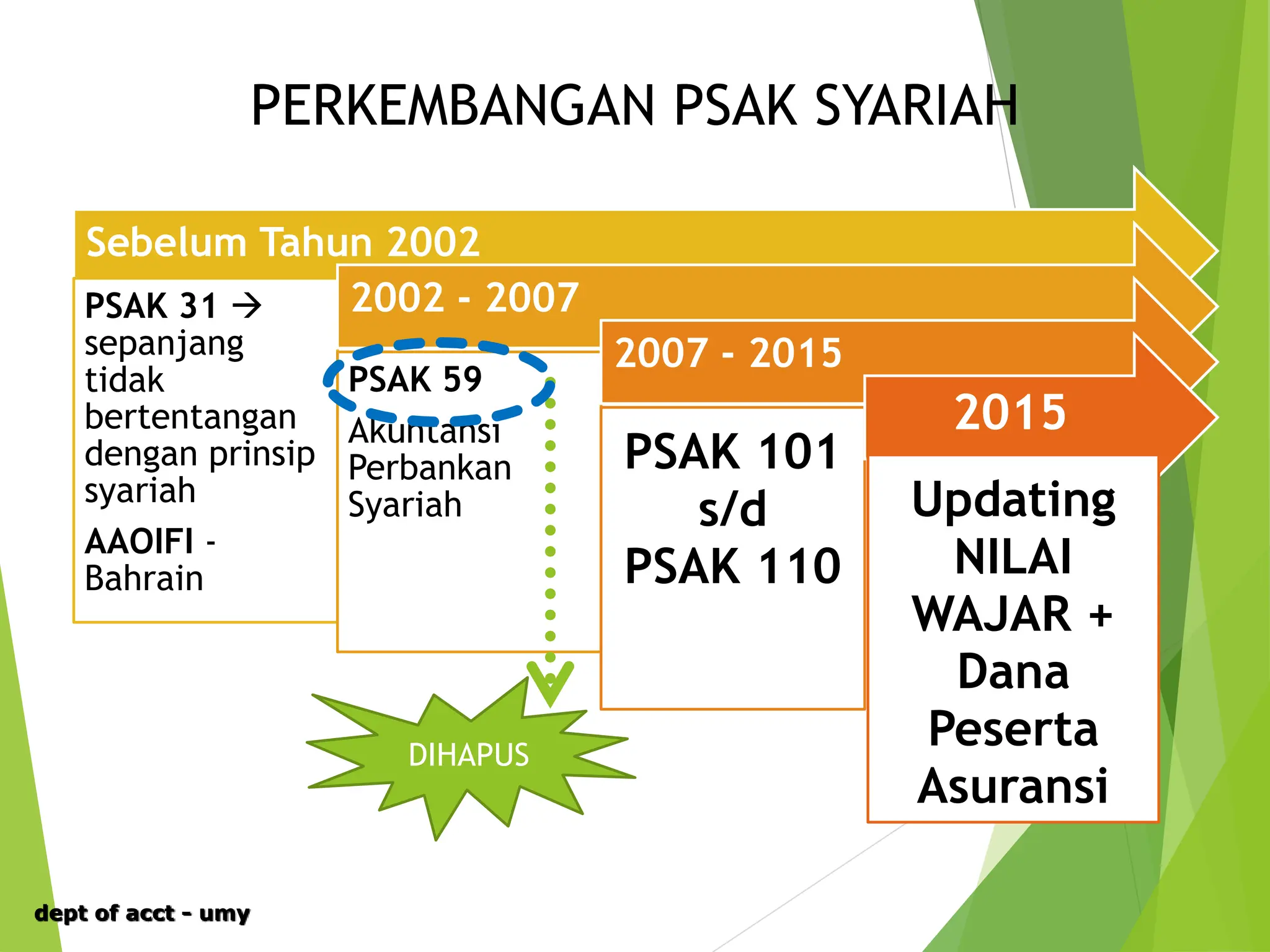 PERKEMBANGAN PSAK SYARIAH

Sebelum Tahun 2002

PSAK 31 → sepanjang tidak bertentangan dengan prinsip syariah

AAOIFI - Bahrain

2002 - 2007

PSAK 59

Akuntansi Perbankan Syariah

DIHAPUS

2007 - 2015

PSAK 101 s/d PSAK 110

2015

Updating NILAI WAJAR + Dana Peserta Asuransi

dept of acct - umy